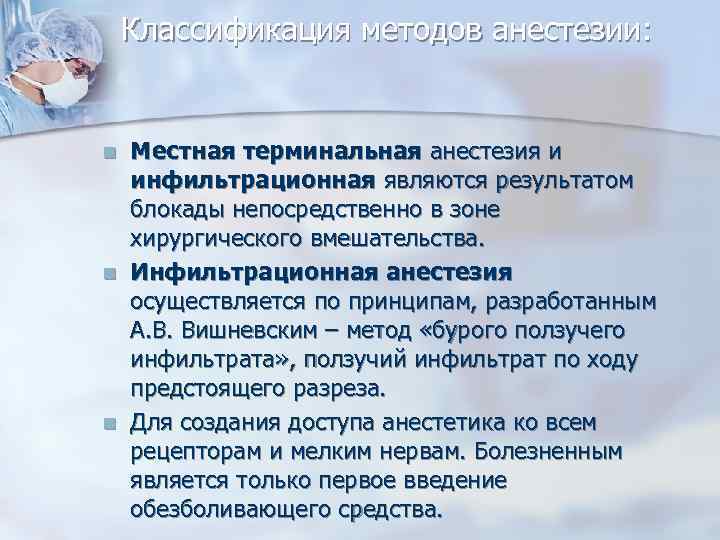 Классификация методов анестезии:

Местная терминальная анестезия и инфильтрационная являются результатом блокады непосредственно в зоне хирургического вмешательства.

Инфильтрационная анестезия осуществляется по принципам, разработанным А.В. Вишневским – метод «бурого ползучего инфильтрата», ползучий инфильтрат по ходу предстоящего разреза.

Для создания доступа анестетика ко всем рецепторам и мелким нервам. Болезненным является только первое введение обезболивающего средства.